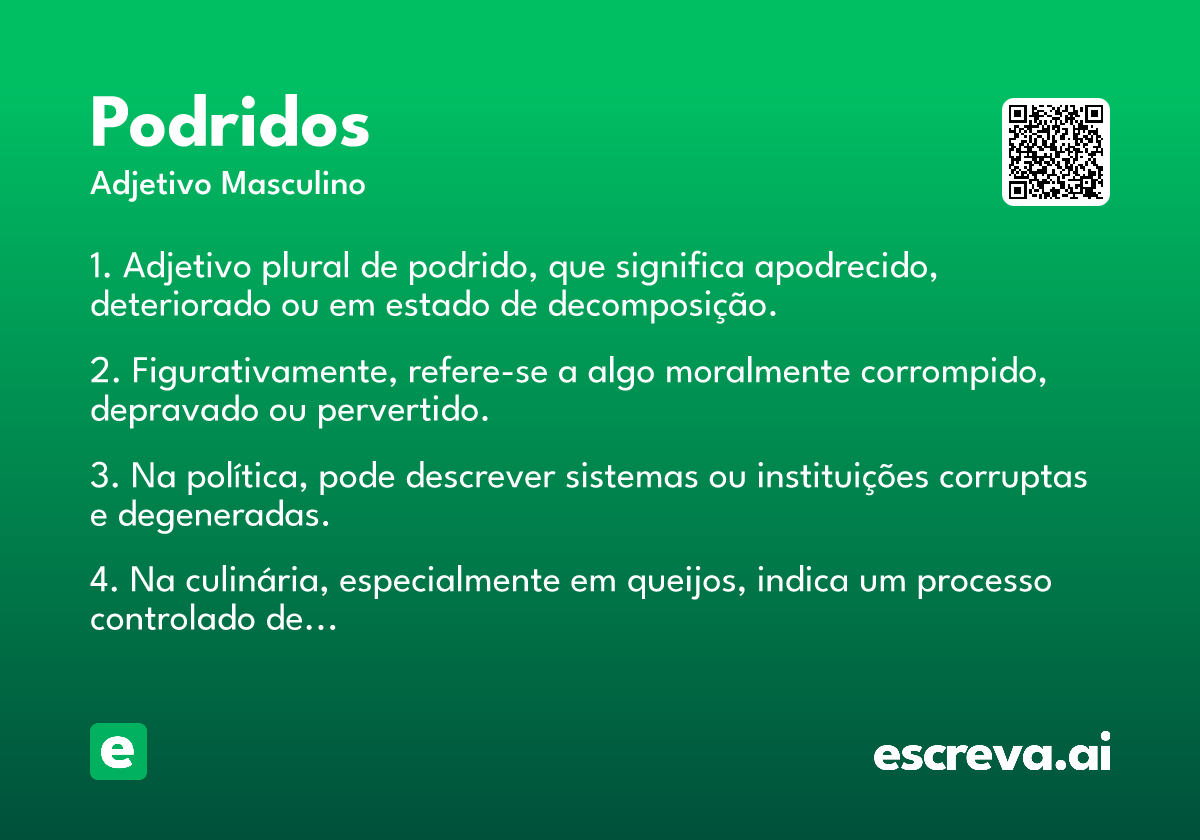 Podridos

Adjetivo Masculino

1. Adjetivo plural de podrido, que significa apodrecido, deteriorado ou em estado de decomposição.

2. Figurativamente, refere-se a algo moralmente corrompido, depravado ou pervertido.

3. Na política, pode descrever sistemas ou instituições corruptas e degeneradas.

4. Na culinária, especialmente em queijos, indica um processo controlado de...

e

escreva.ai